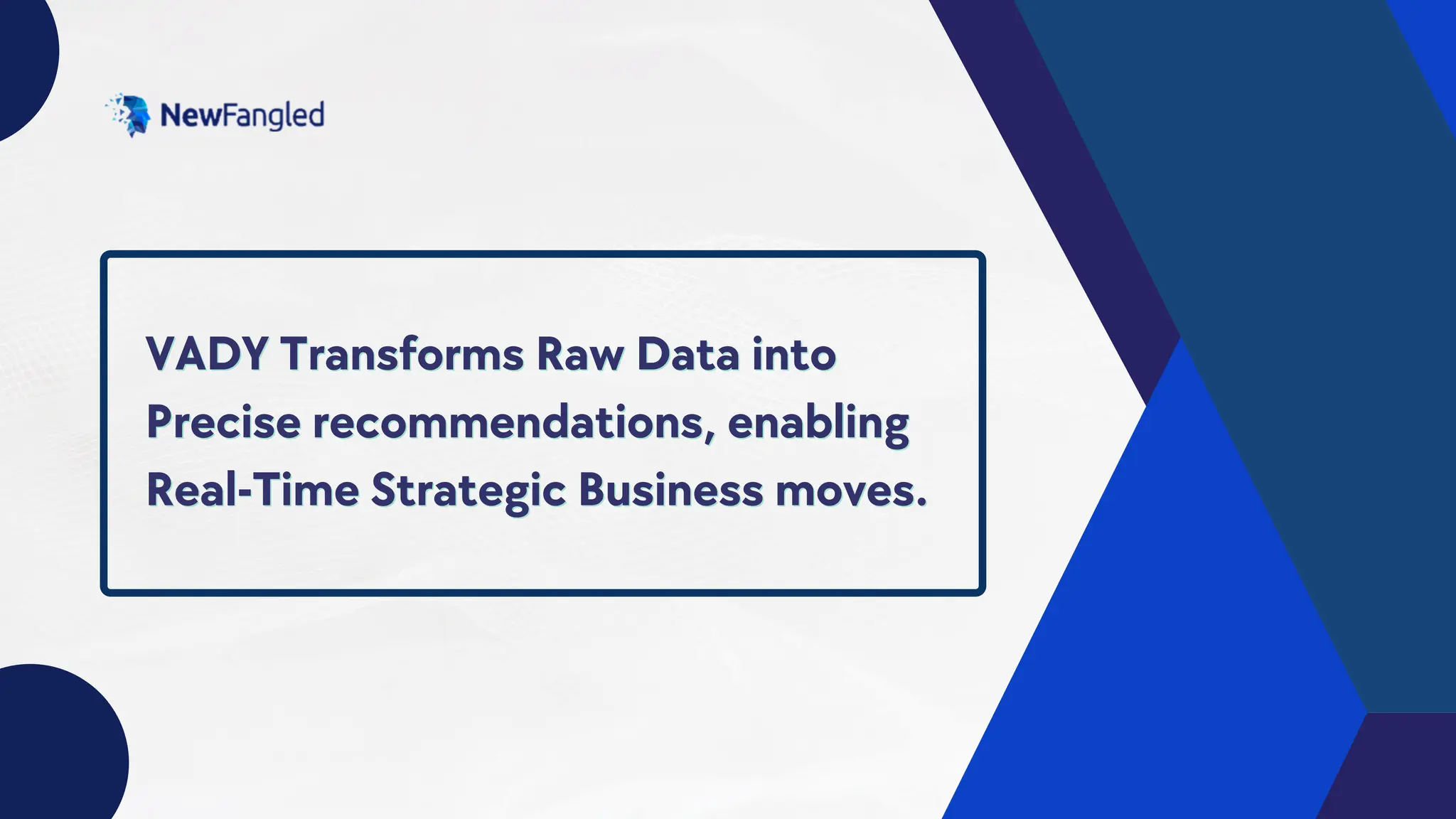 NewFangled

VADY Transforms Raw Data into Precise recommendations, enabling Real-Time Strategic Business moves.